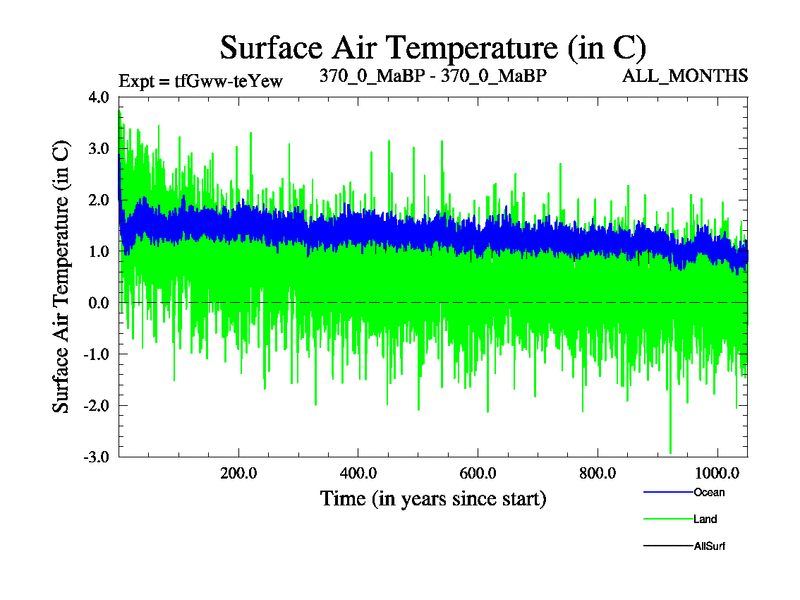 Surface Air Temperature (in C)

Expt = tfGww-teYew 370_0_MaBP - 370_0_MaBP ALL_MONTHS

Surface Air Temperature (in C)

4.0
3.0
2.0
1.0
0.0
-1.0
-2.0
-3.0

200.0 400.0 600.0 800.0 1000.0

Time (in years since start)

Ocean
Land
AllSurf